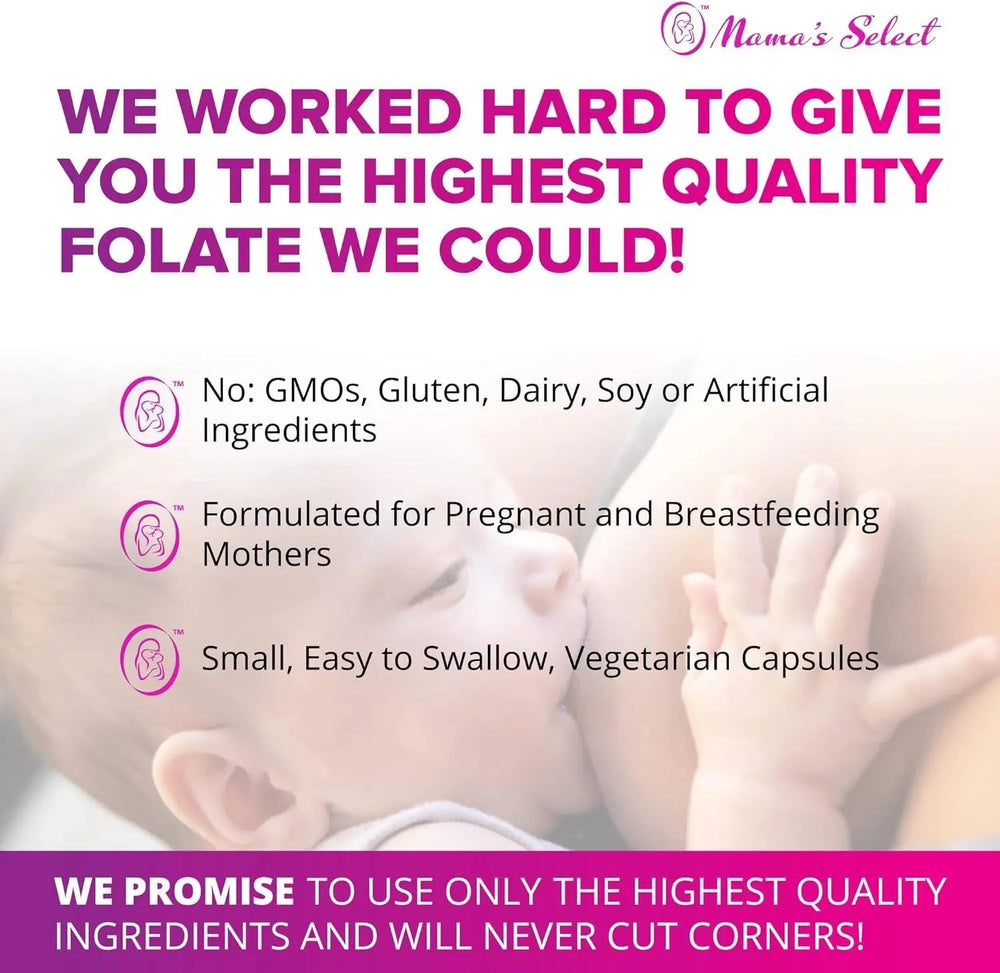 ™ Mama's Select

WE WORKED HARD TO GIVE YOU THE HIGHEST QUALITY FOLATE WE COULD!

™ No: GMOs, Gluten, Dairy, Soy or Artificial Ingredients

™ Formulated for Pregnant and Breastfeeding Mothers

™ Small, Easy to Swallow, Vegetarian Capsules

WE PROMISE TO USE ONLY THE HIGHEST QUALITY INGREDIENTS AND WILL NEVER CUT CORNERS!